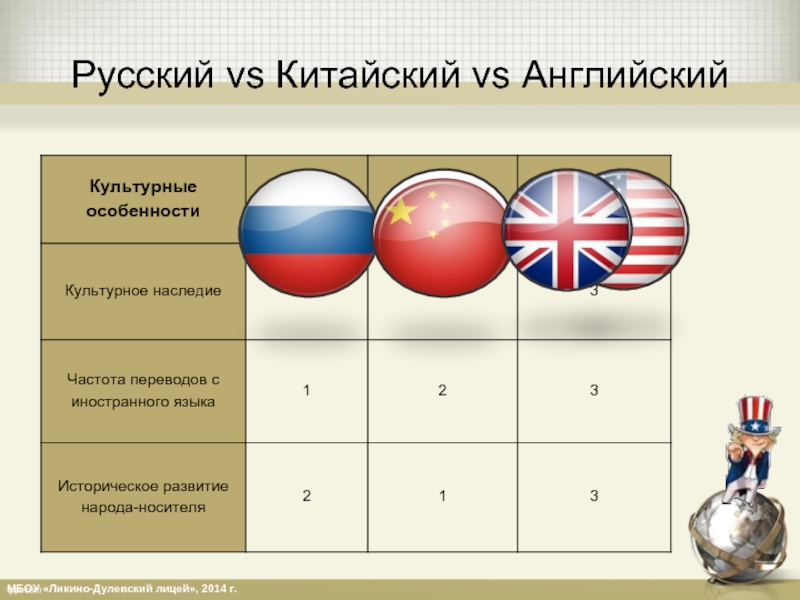 Русский vs Китайский vs Английский

| Культурные особенности | | | |
|---|---|---|---|
| Культурное наследие | | | 3 |
| Частота переводов с иностранного языка | 1 | 2 | 3 |
| Историческое развитие народа-носителя | 2 | 1 | 3 |

МБОУ «Ликино-Дулевский лицей», 2014 г.